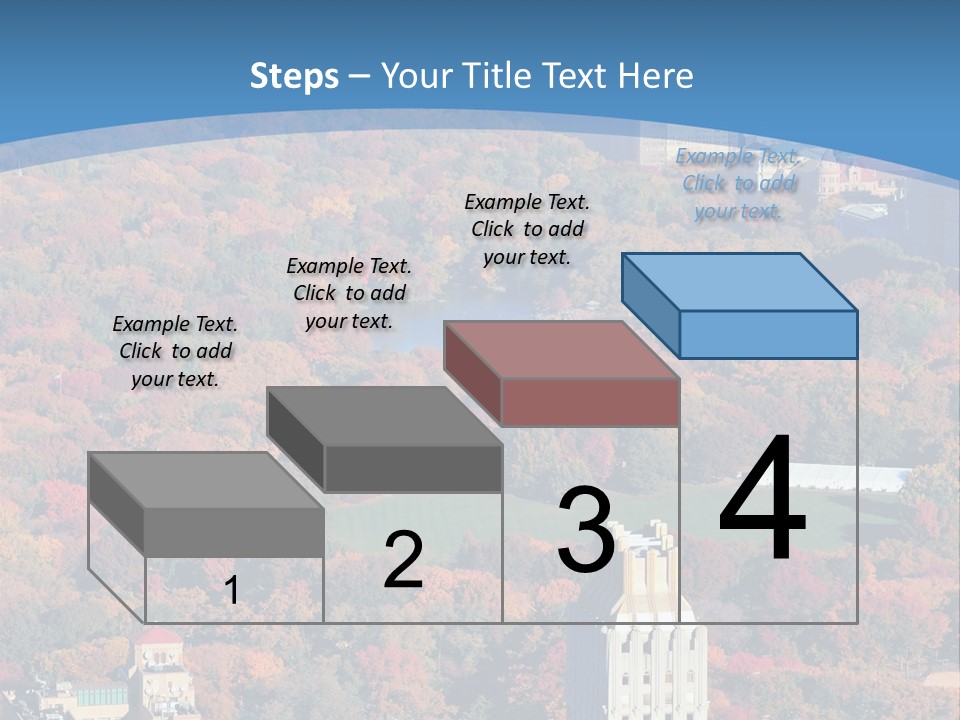 Steps – Your Title Text Here

Example Text. Click to add your text.

Example Text. Click to add your text.

Example Text. Click to add your text.

Example Text. Click to add your text.

1

2

3

4